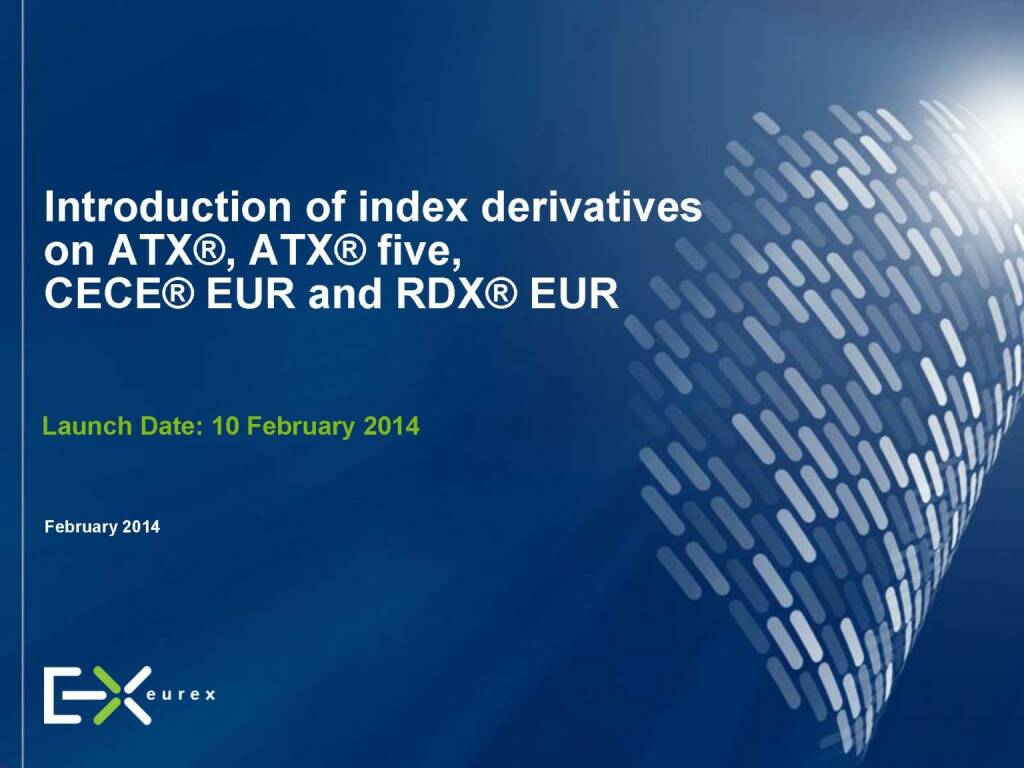 Introduction of index derivatives on ATX®, ATX® five, CECE® EUR and RDX® EUR

Launch Date: 10 February 2014

February 2014

eurex